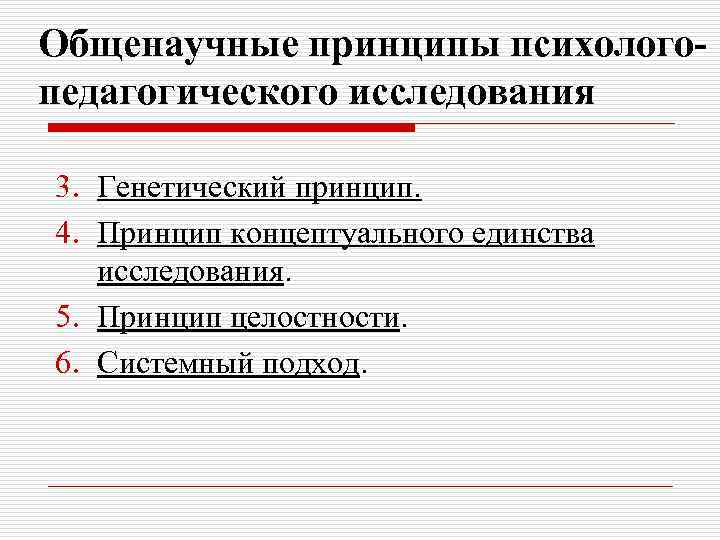 Общенаучные принципы психолого-педагогического исследования

3. Генетический принцип.
4. Принцип концептуального единства исследования.
5. Принцип целостности.
6. Системный подход.